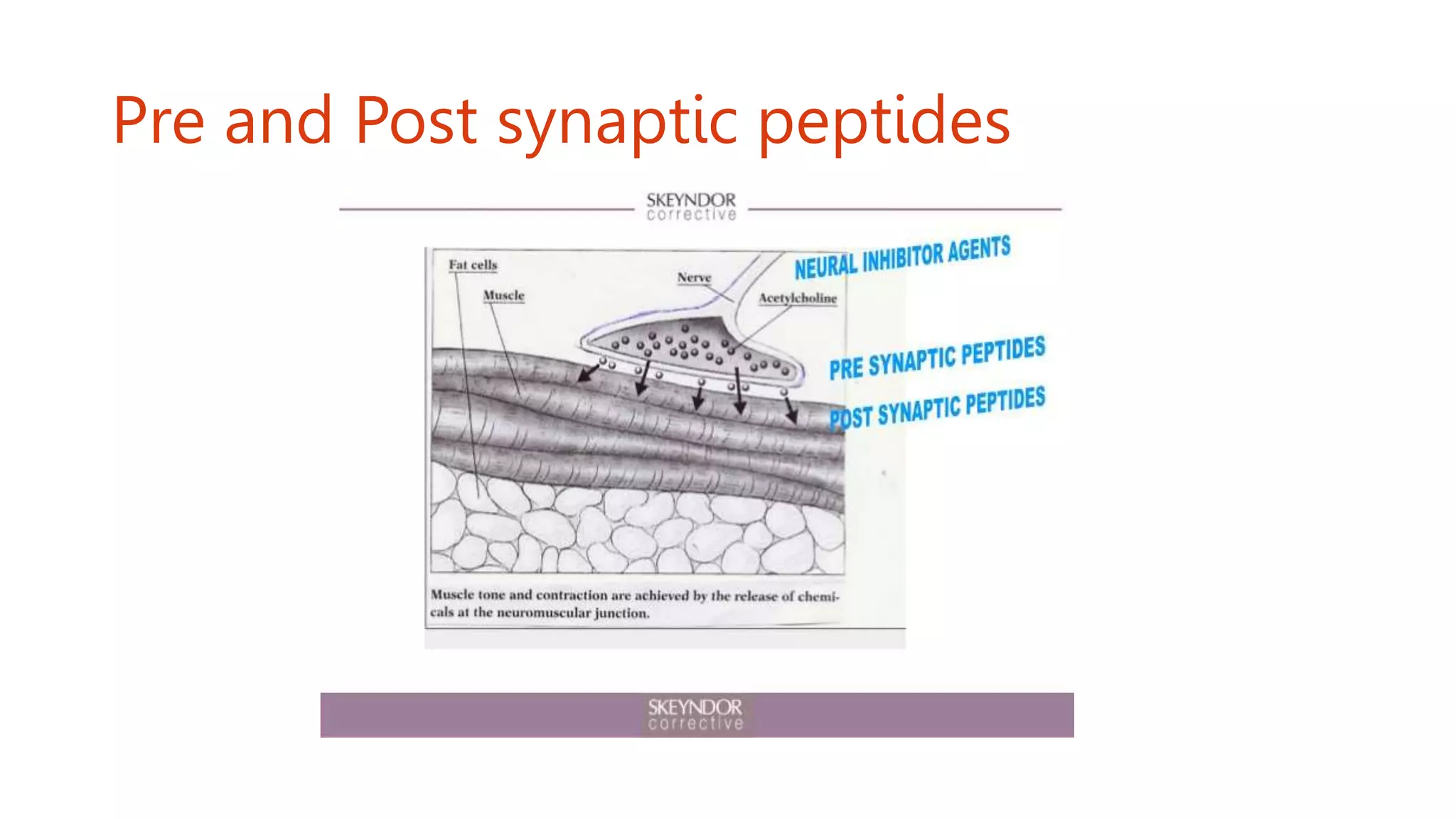 Pre and Post synaptic peptides

SKEYNDOR
corrective

Fat cells

Muscle

Nerve

Acetylcholine

NEURAL INHIBITOR AGENTS

PRE SYNAPTIC PEPTIDES

POST SYNAPTIC PEPTIDES

Muscle tone and contraction are achieved by the release of chemicals at the neuromuscular junction.

SKEYNDOR
corrective